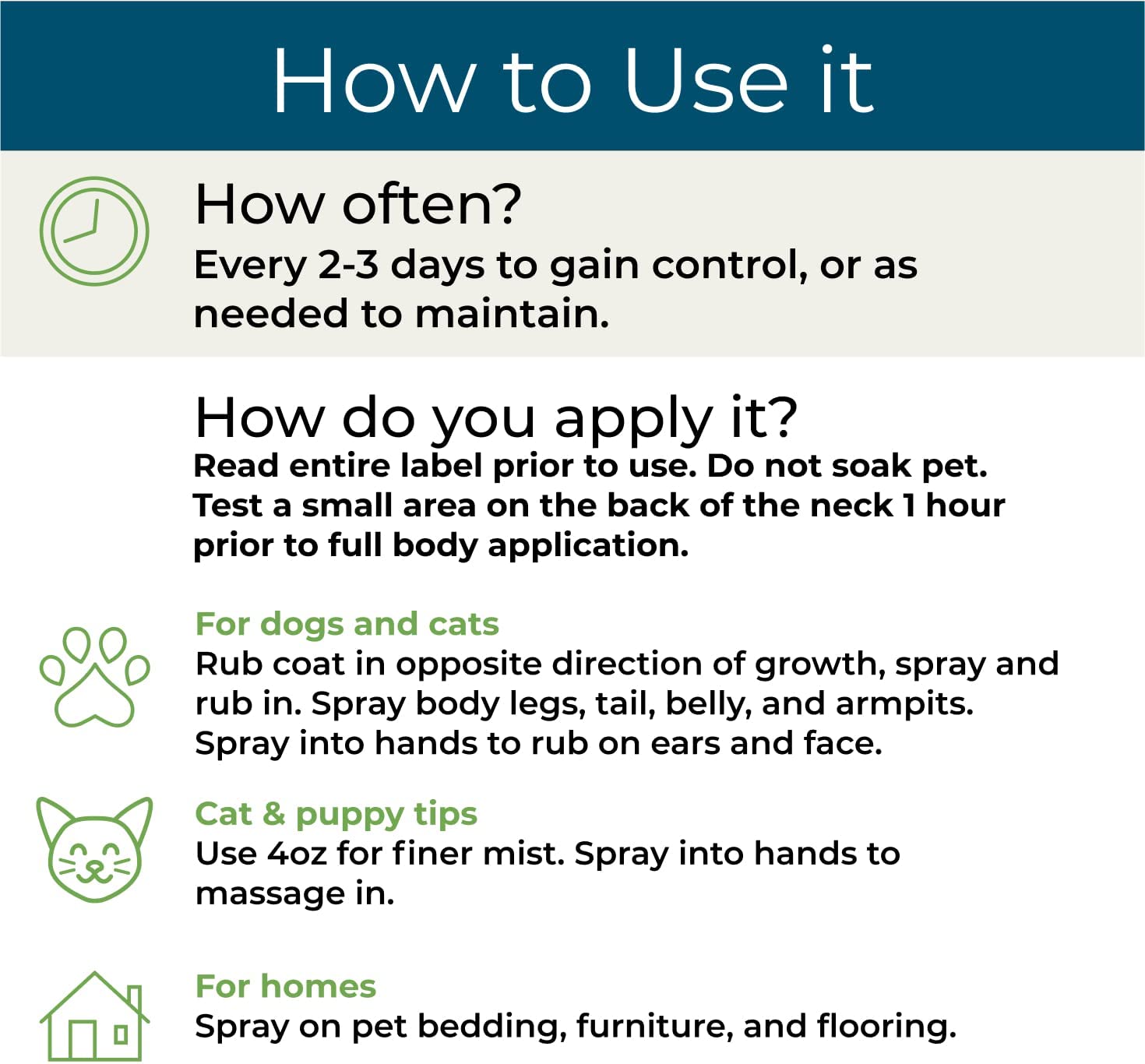 How to Use it

How often?
Every 2-3 days to gain control, or as needed to maintain.

How do you apply it?
Read entire label prior to use. Do not soak pet. Test a small area on the back of the neck 1 hour prior to full body application.

For dogs and cats
Rub coat in opposite direction of growth, spray and rub in. Spray body legs, tail, belly, and armpits. Spray into hands to rub on ears and face.

Cat & puppy tips
Use 4oz for finer mist. Spray into hands to massage in.

For homes
Spray on pet bedding, furniture, and flooring.